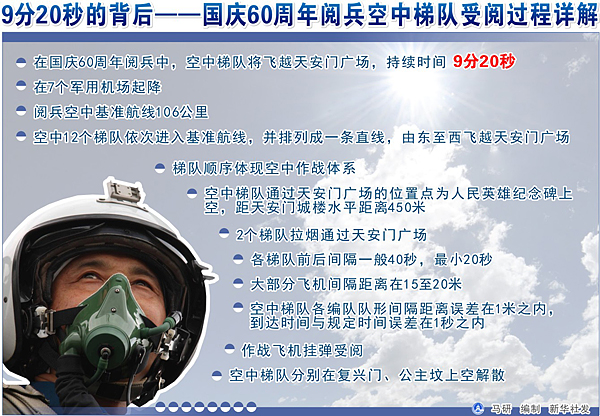 9分20秒的背后——国庆60周年阅兵空中梯队受阅过程详解

在国庆60周年阅兵中，空中梯队将飞越天安门广场，持续时间 9分20秒

在7个军用机场起降

阅兵空中基准航线106公里

空中12个梯队依次进入基准航线，并排列成一条直线，由东至西飞越天安门广场

梯队顺序体现空中作战体系

空中梯队通过天安门广场的位置点为人民英雄纪念碑上空，距天安门城楼水平距离450米

2个梯队拉烟通过天安门广场

各梯队前后间隔一般40秒，最小20秒

大部分飞机间隔距离在15至20米

空中梯队各编队队形间隔距离误差在1米之内，到达时间与规定时间误差在1秒之内

作战飞机挂弹受阅

空中梯队分别在复兴门、公主坟上空解散

马研 编制 新华社发